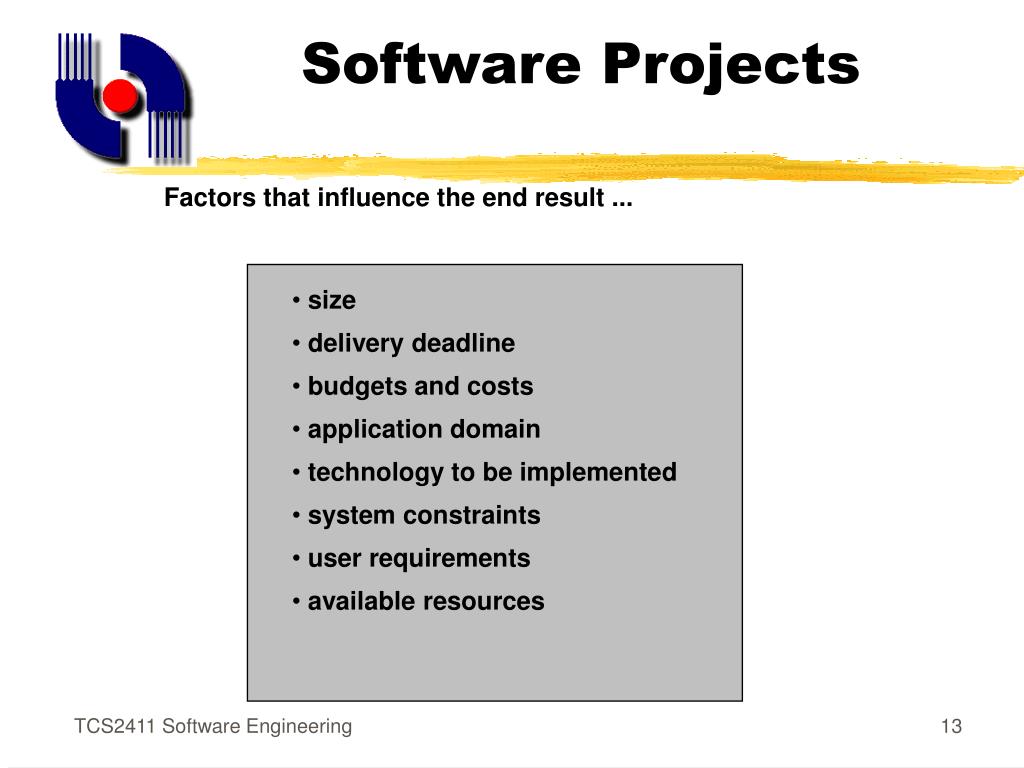 Software Projects

Factors that influence the end result ...

• size
• delivery deadline
• budgets and costs
• application domain
• technology to be implemented
• system constraints
• user requirements
• available resources

TCS2411 Software Engineering

13